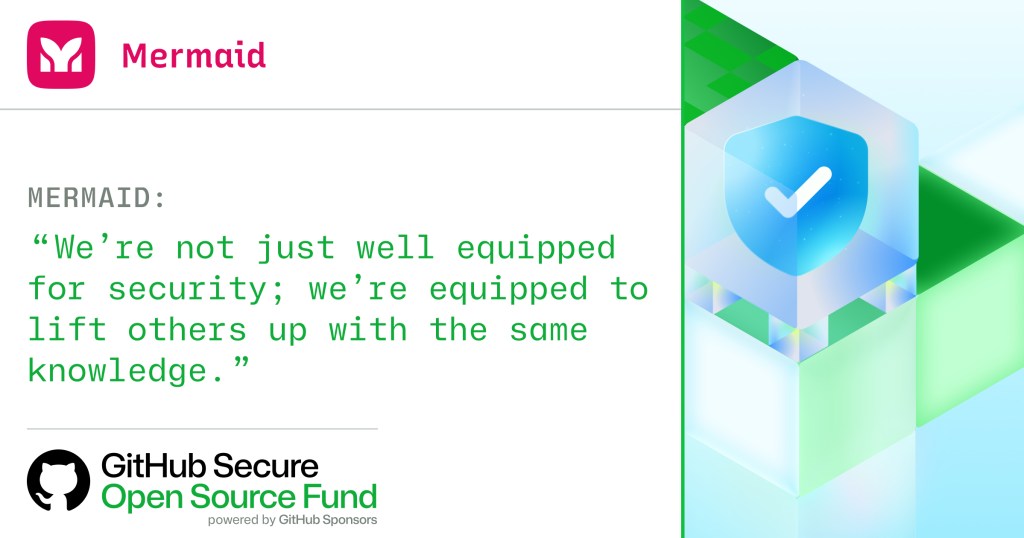 Mermaid

MERMAID:

“We’re not just well equipped for security; we’re equipped to lift others up with the same knowledge.”

GitHub Secure
Open Source Fund
powered by GitHub Sponsors